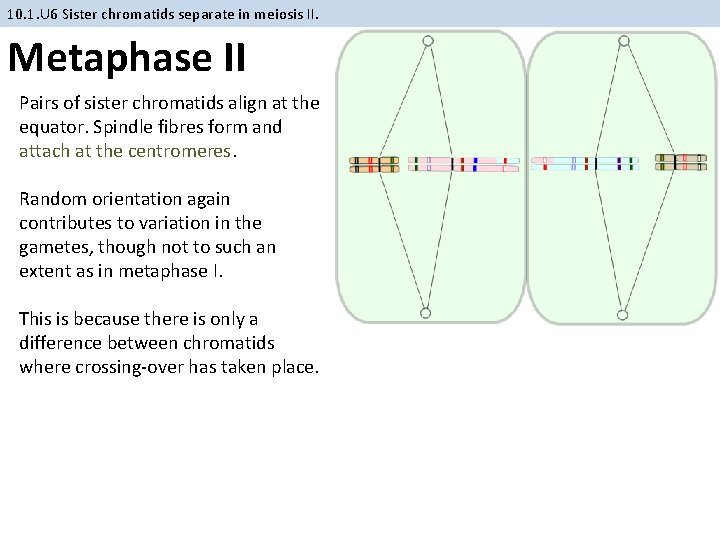 10.1.U6 Sister chromatids separate in meiosis II.

Metaphase II

Pairs of sister chromatids align at the equator. Spindle fibres form and attach at the centromeres.

Random orientation again contributes to variation in the gametes, though not to such an extent as in metaphase I.

This is because there is only a difference between chromatids where crossing-over has taken place.